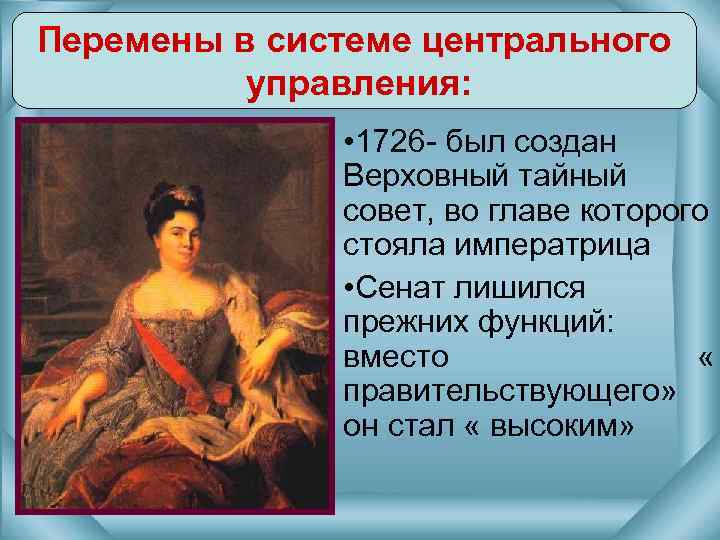 Перемены в системе центрального управления:

•1726- был создан Верховный тайный совет, во главе которого стояла императрица

•Сенат лишился прежних функций: вместо « правительствующего» он стал « высоким»